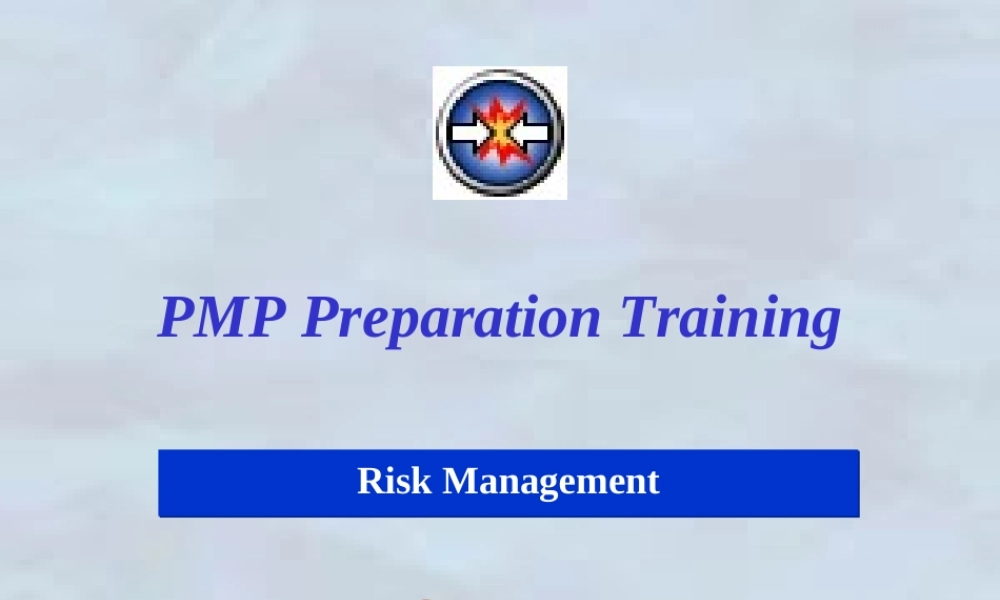 PMP Preparation Training

Risk Management